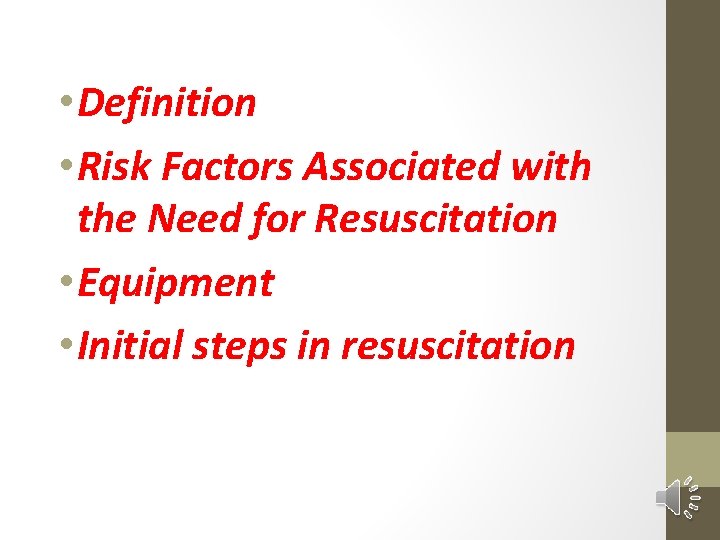 • Definition

• Risk Factors Associated with the Need for Resuscitation

• Equipment

• Initial steps in resuscitation